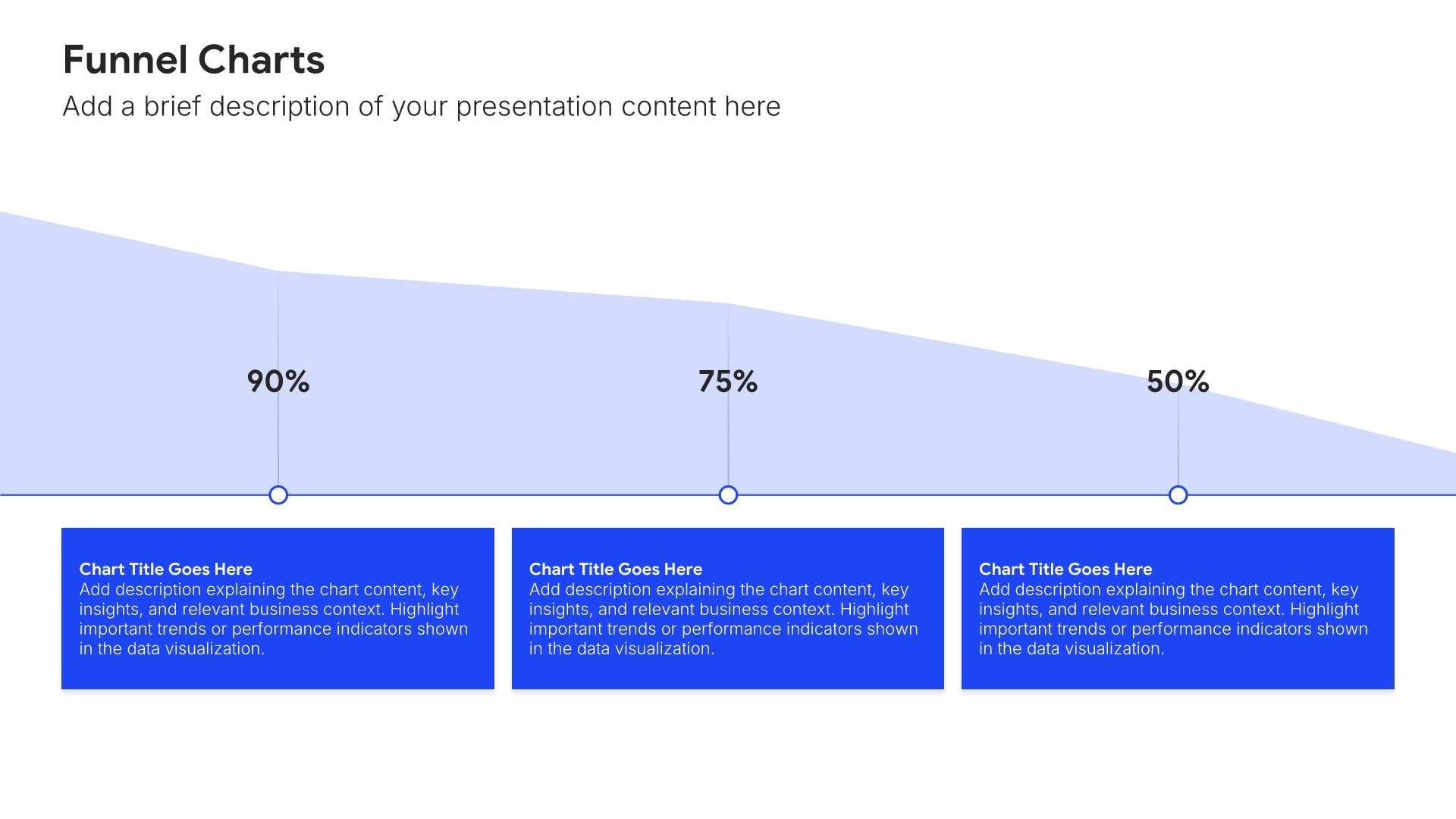 Funnel Charts

Add a brief description of your presentation content here

90%

75%

50%

Chart Title Goes Here
Add description explaining the chart content, key insights, and relevant business context. Highlight important trends or performance indicators shown in the data visualization.

Chart Title Goes Here
Add description explaining the chart content, key insights, and relevant business context. Highlight important trends or performance indicators shown in the data visualization.

Chart Title Goes Here
Add description explaining the chart content, key insights, and relevant business context. Highlight important trends or performance indicators shown in the data visualization.